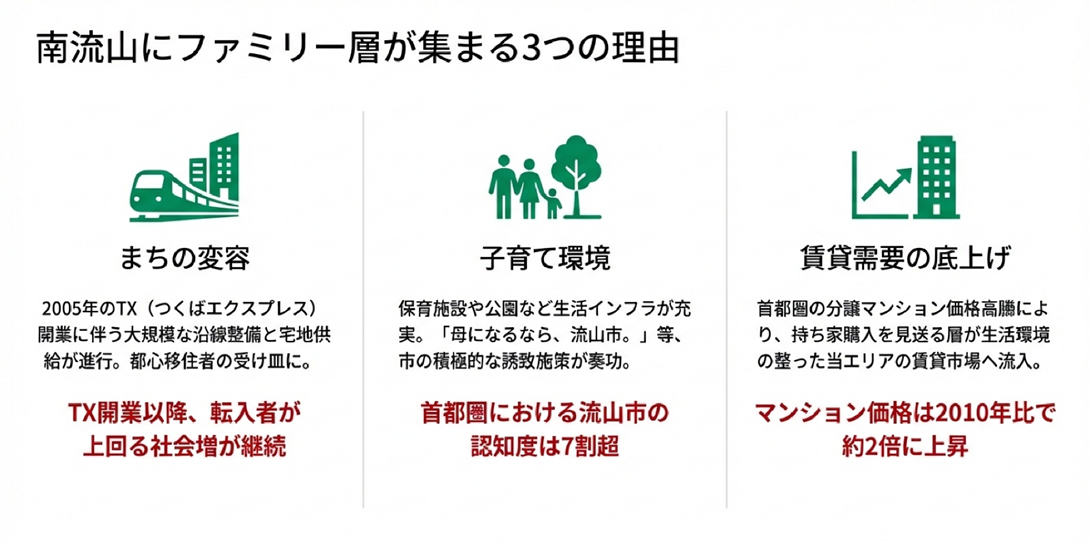 南流山にファミリー層が集まる3つの理由

まちの変容

2005年のTX（つくばエクスプレス）開業に伴う大規模な沿線整備と宅地供給が進行。都心移住者の受け皿に。

TX開業以降、転入者が上回る社会増が継続

子育て環境

保育施設や公園など生活インフラが充実。「母になるなら、流山市。」等、市の積極的な誘致施策が奏功。

首都圏における流山市の認知度は7割超

賃貸需要の底上げ

首都圏の分譲マンション価格高騰により、持ち家購入を見送る層が生活環境の整った当エリアの賃貸市場へ流入。

マンション価格は2010年比で約2倍に上昇